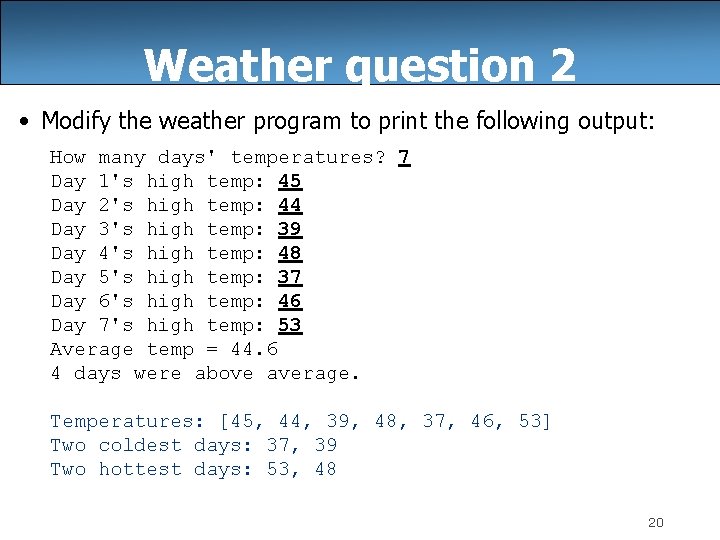 Weather question 2

• Modify the weather program to print the following output:

How many days' temperatures? 7
Day 1's high temp: 45
Day 2's high temp: 44
Day 3's high temp: 39
Day 4's high temp: 48
Day 5's high temp: 37
Day 6's high temp: 46
Day 7's high temp: 53
Average temp = 44.6
4 days were above average.

Temperatures: [45, 44, 39, 48, 37, 46, 53]
Two coldest days: 37, 39
Two hottest days: 53, 48

20